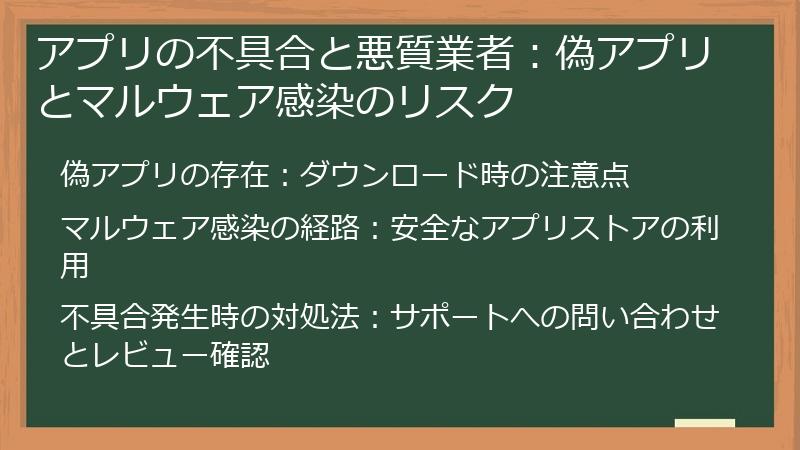 アプリの不具合と悪質業者：偽アプリとマルウェア感染のリスク

偽アプリの存在：ダウンロード時の注意点

マルウェア感染の経路：安全なアプリストアの利用

不具合発生時の対処法：サポートへの問い合わせとレビュー確認